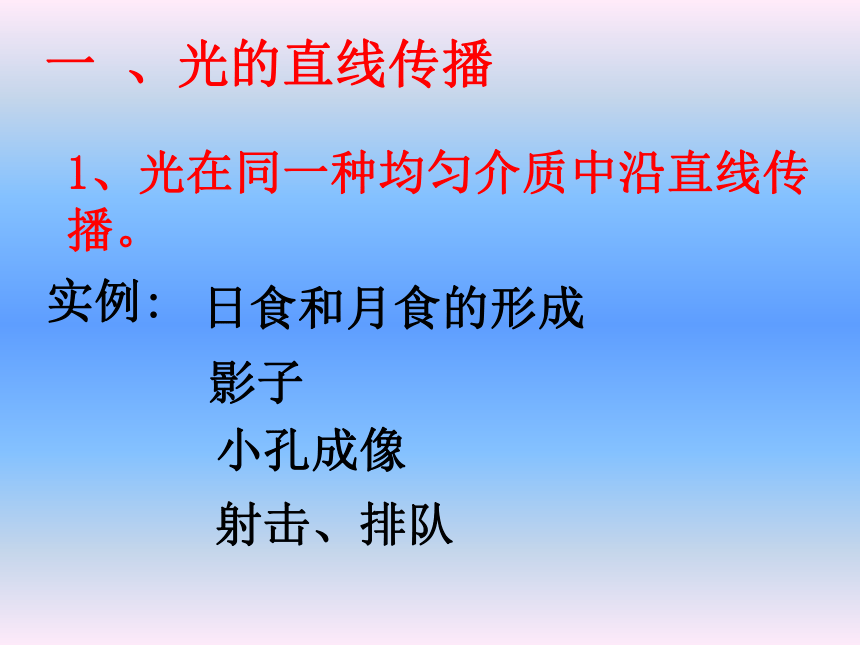 一 、光的直线传播

1、光在同一种均匀介质中沿直线传播。

实例： 日食和月食的形成

影子

小孔成像

射击、排队